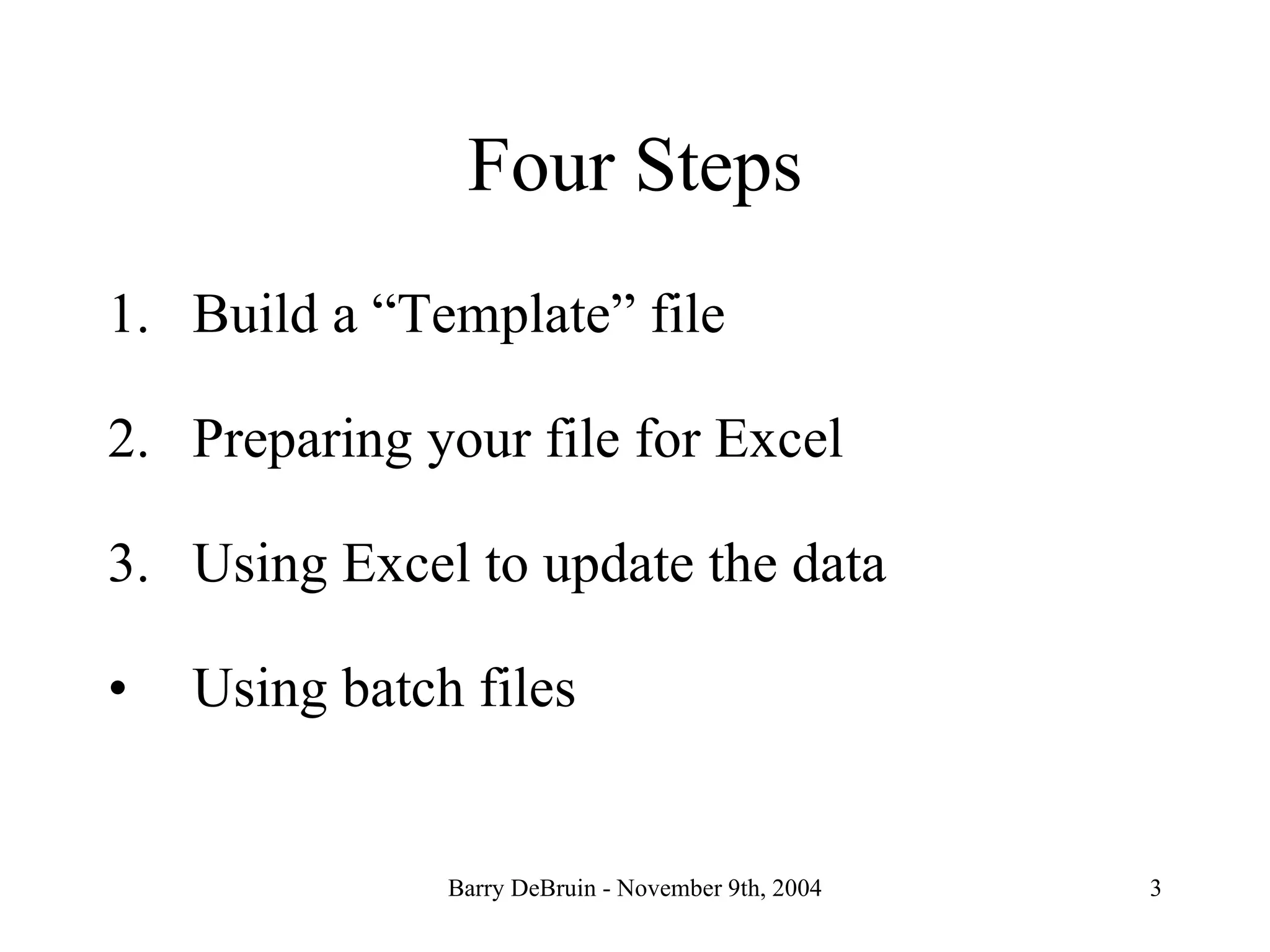 Four Steps

1. Build a “Template” file

2. Preparing your file for Excel

3. Using Excel to update the data

• Using batch files

Barry DeBruin - November 9th, 2004

3